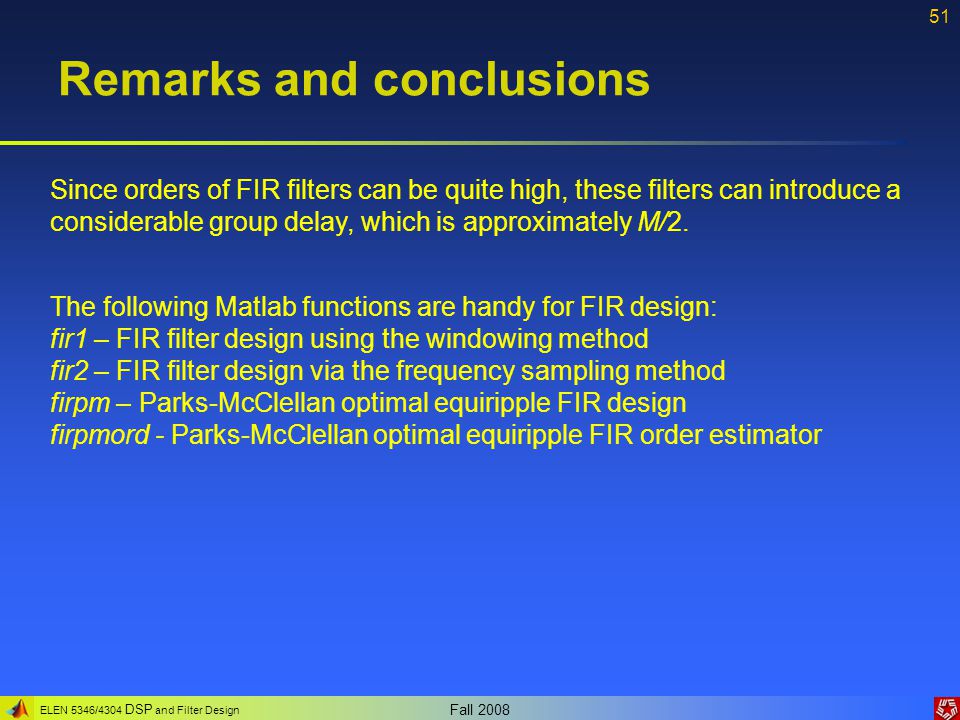 51

Remarks and conclusions

Since orders of FIR filters can be quite high, these filters can introduce a considerable group delay, which is approximately $M/2$.

The following Matlab functions are handy for FIR design:
fir1 – FIR filter design using the windowing method
fir2 – FIR filter design via the frequency sampling method
firpm – Parks-McClellan optimal equiripple FIR design
firpmord - Parks-McClellan optimal equiripple FIR order estimator

ELEN 5346/4304 DSP and Filter Design

Fall 2008